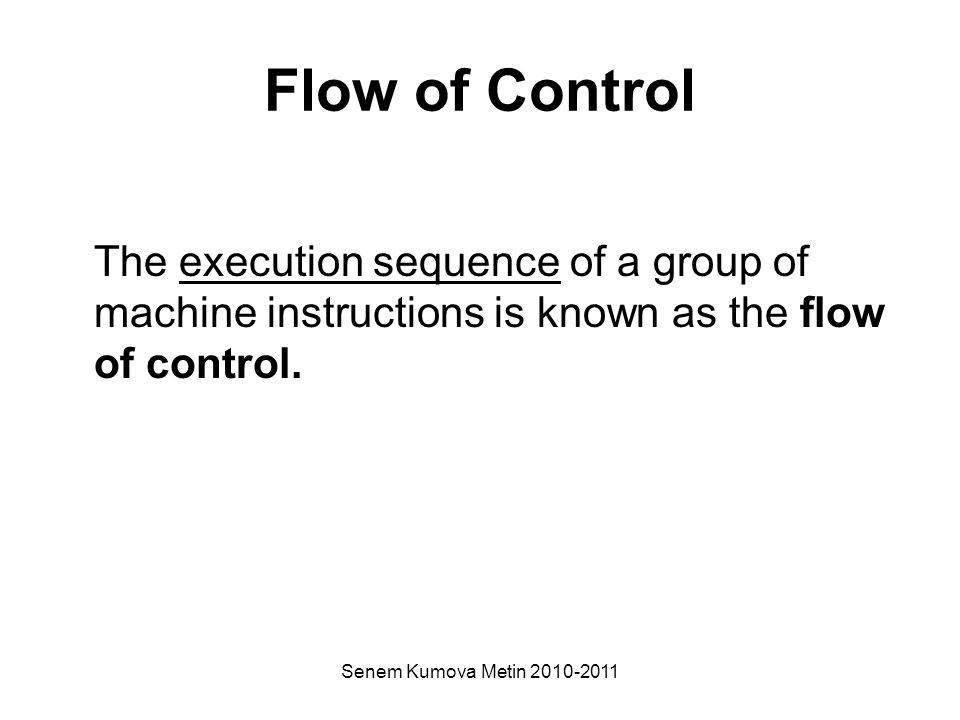 Flow of Control

The execution sequence of a group of machine instructions is known as the flow of control.

Senem Kumova Metin 2010-2011